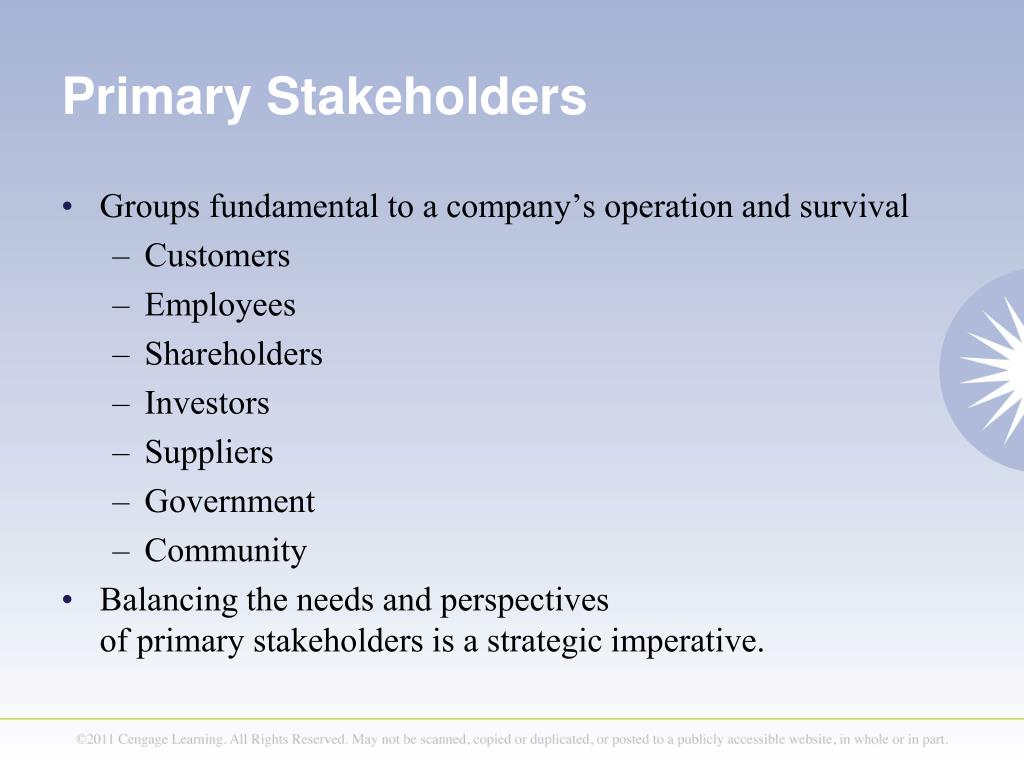 Primary Stakeholders

• Groups fundamental to a company’s operation and survival
– Customers
– Employees
– Shareholders
– Investors
– Suppliers
– Government
– Community
• Balancing the needs and perspectives of primary stakeholders is a strategic imperative.

©2011 Cengage Learning. All Rights Reserved. May not be scanned, copied or duplicated, or posted to a publicly accessible website, in whole or in part.